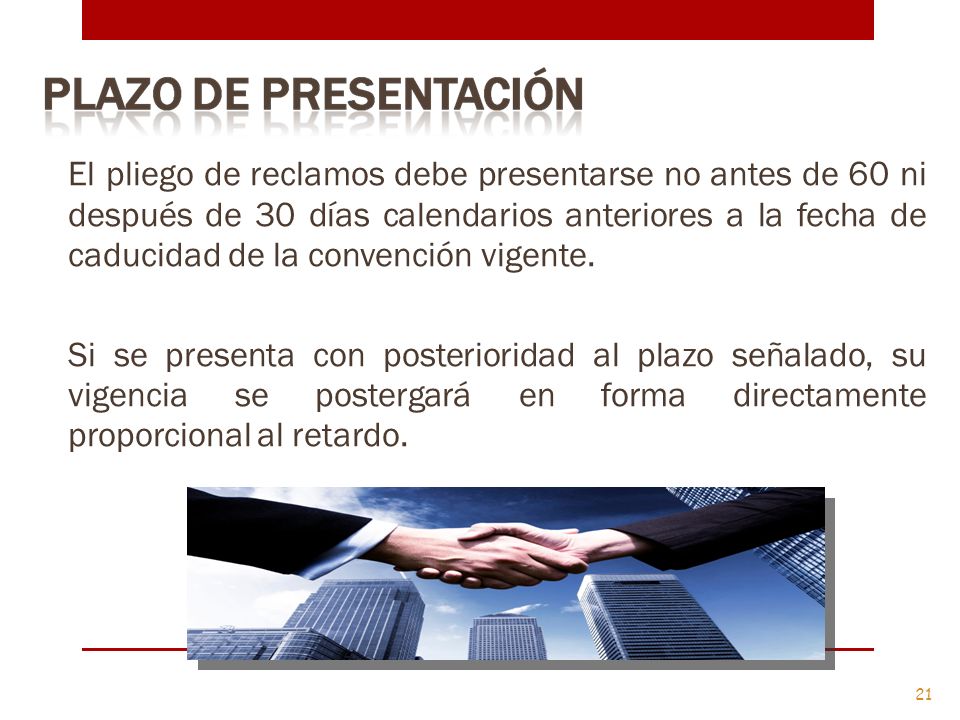 PLAZO DE PRESENTACIÓN

El pliego de reclamos debe presentarse no antes de 60 ni después de 30 días calendarios anteriores a la fecha de caducidad de la convención vigente.

Si se presenta con posterioridad al plazo señalado, su vigencia se postergará en forma directamente proporcional al retardo.

21